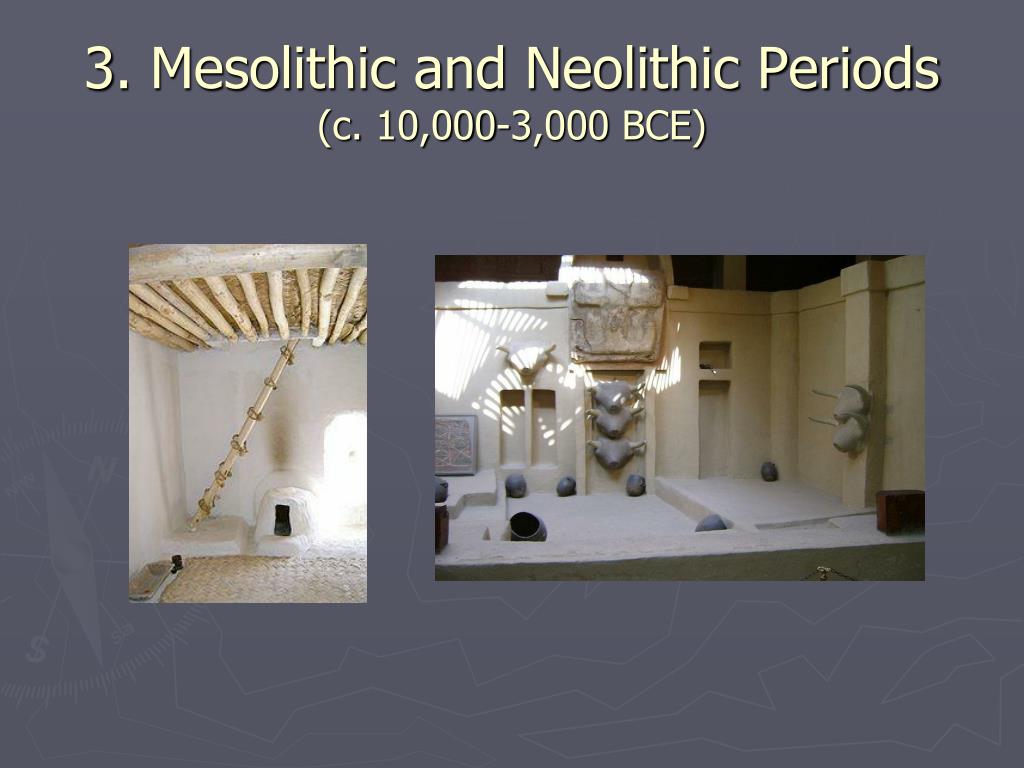 3. Mesolithic and Neolithic Periods
(c. 10,000-3,000 BCE)